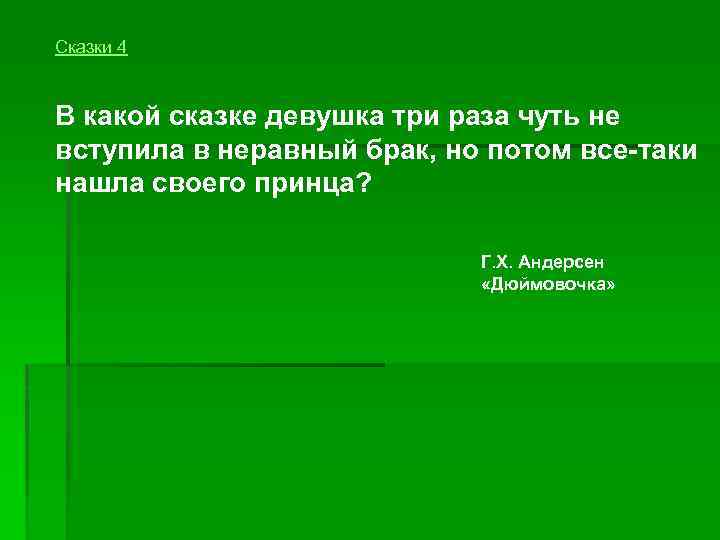 Сказки 4

В какой сказке девушка три раза чуть не вступила в неравный брак, но потом все-таки нашла своего принца?

Г.Х. Андерсен «Дюймовочка»